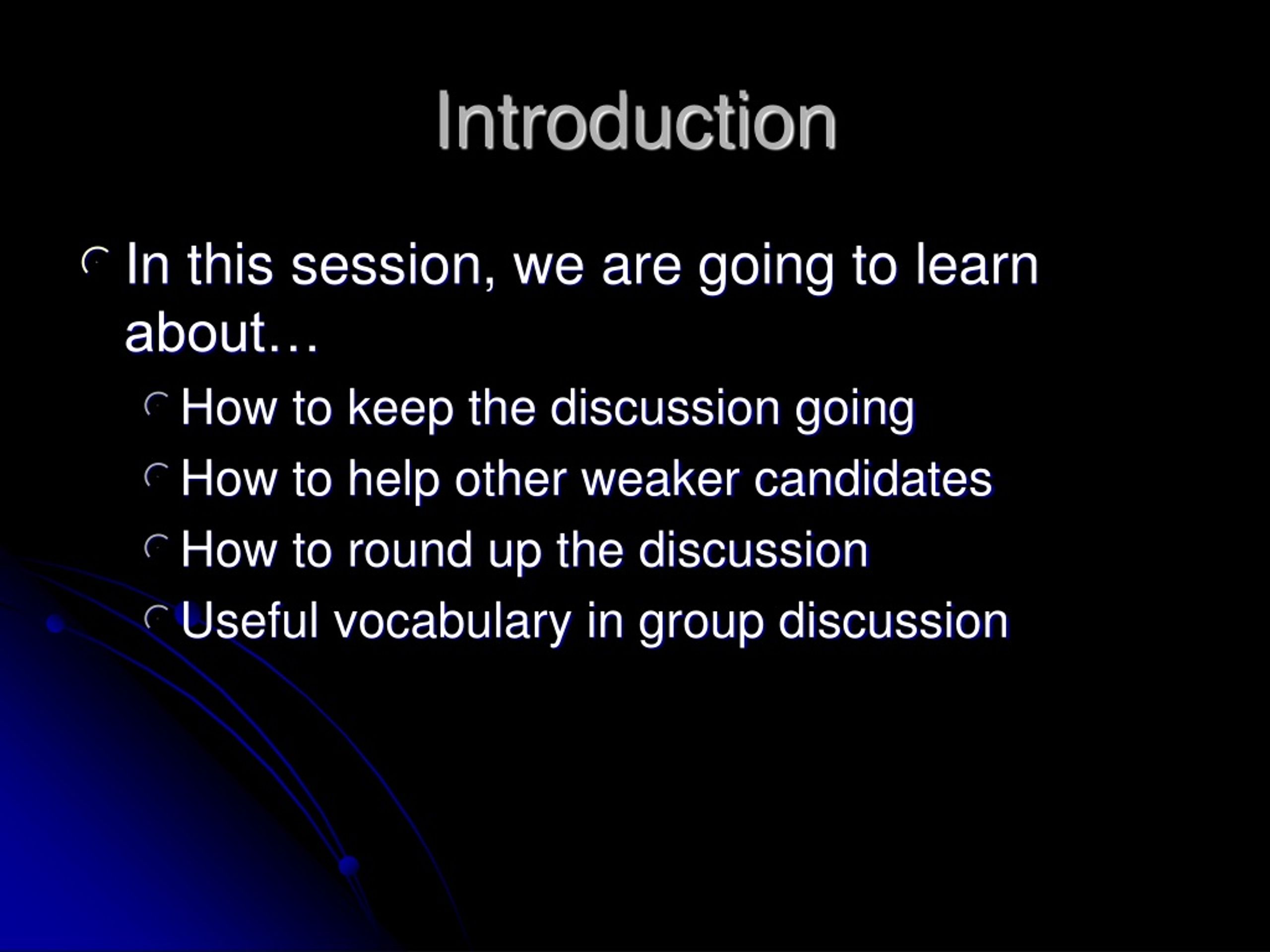 Introduction

In this session, we are going to learn about…

How to keep the discussion going

How to help other weaker candidates

How to round up the discussion

Useful vocabulary in group discussion